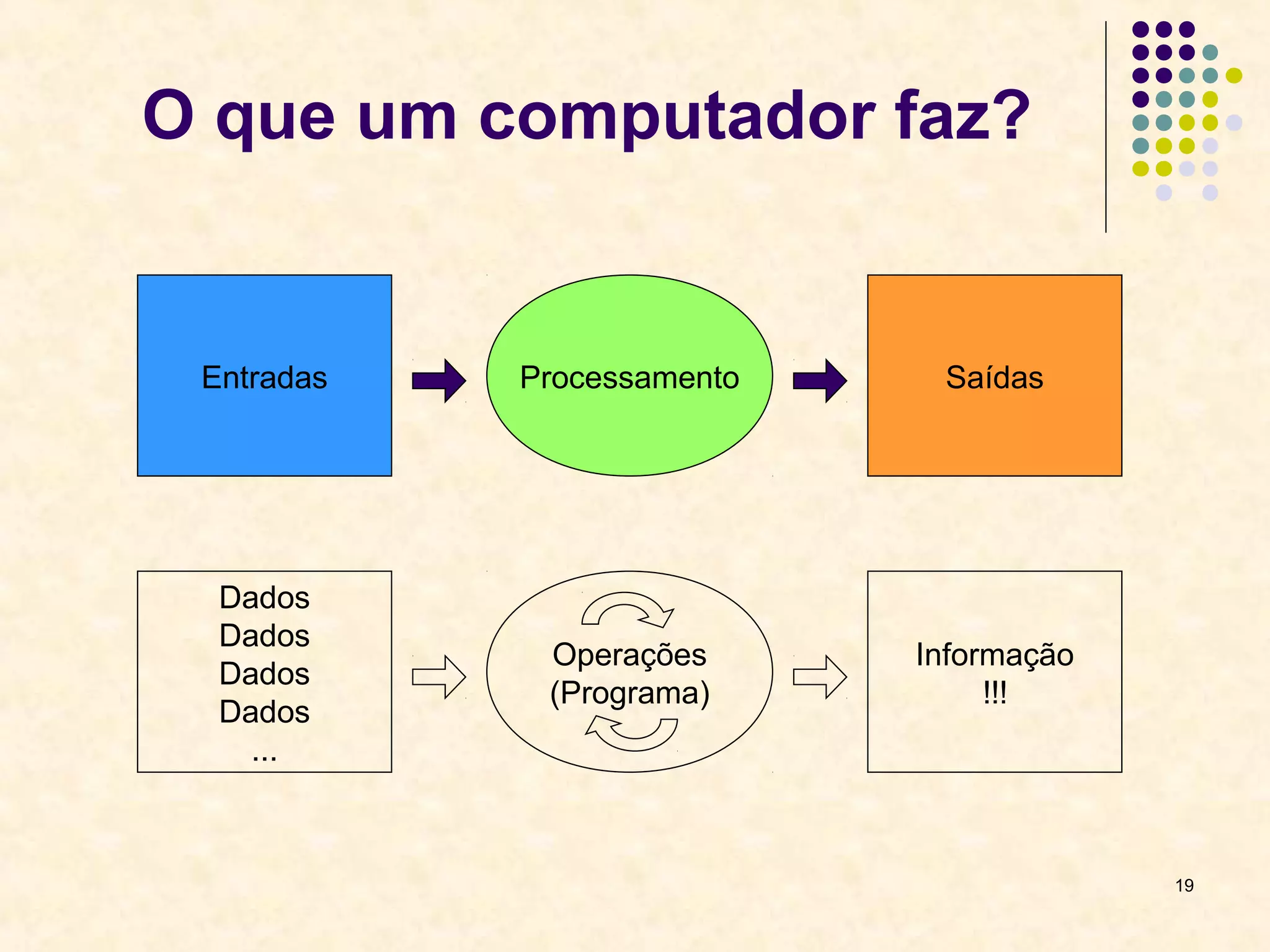 O que um computador faz?

Entradas

Processamento

Saídas

Dados
Dados
Dados
Dados
...

Operações
(Programa)

Informação
!!!

19